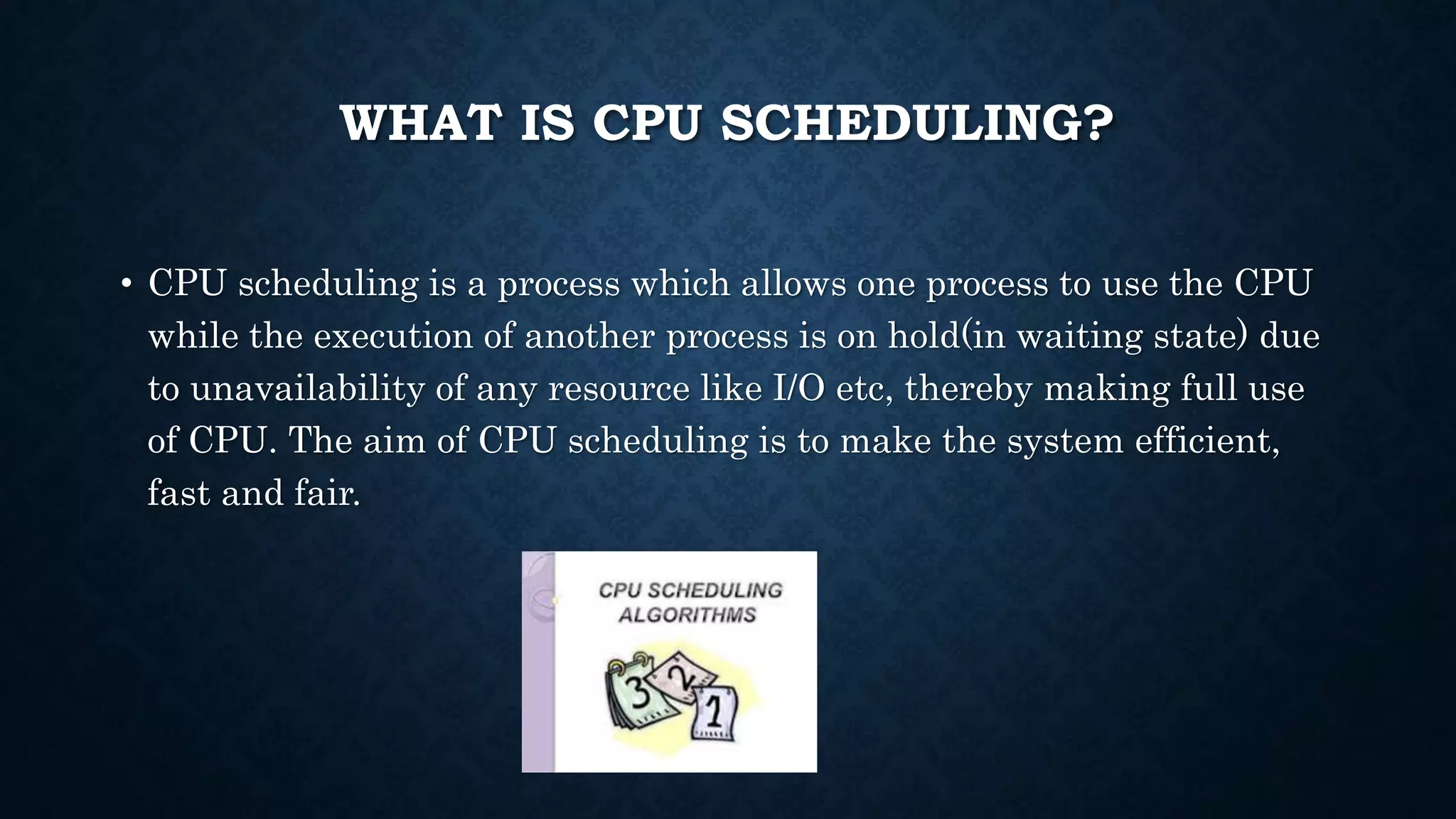 WHAT IS CPU SCHEDULING?

• CPU scheduling is a process which allows one process to use the CPU while the execution of another process is on hold(in waiting state) due to unavailability of any resource like I/O etc, thereby making full use of CPU. The aim of CPU scheduling is to make the system efficient, fast and fair.

CPU SCHEDULING ALGORITHMS

3 2 1